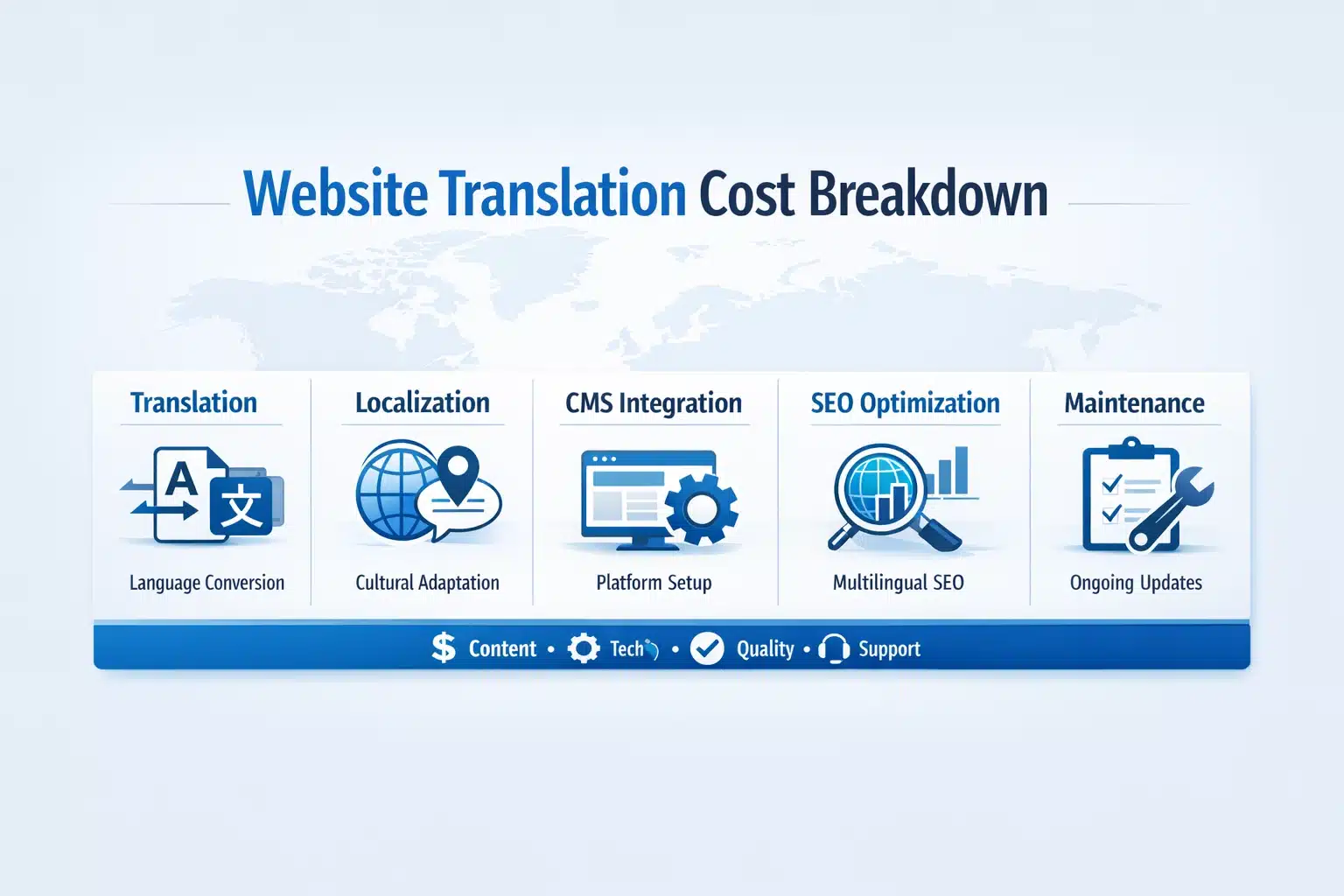 Website Translation Cost Breakdown

Translation

A 文

Language Conversion

Localization

Cultural Adaptation

CMS Integration

Platform Setup

SEO Optimization

Multilingual SEO

Maintenance

Ongoing Updates

$ Content • Tech • Quality • Support